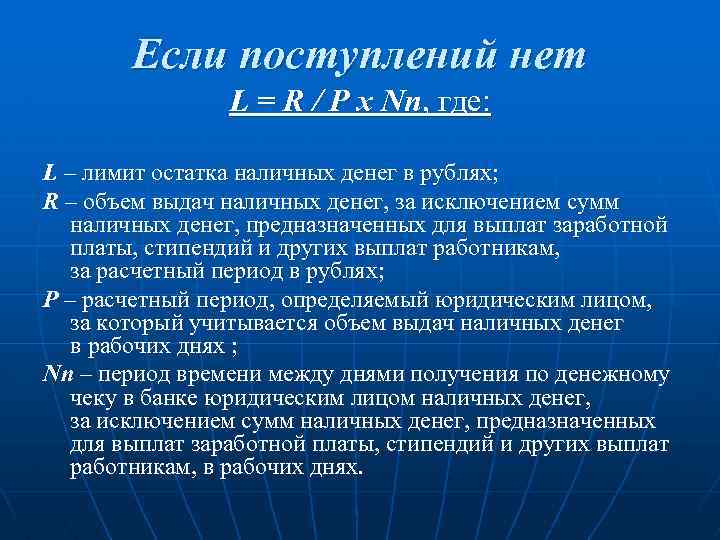 Если поступлений нет

L = R / P x Nn, где:

L – лимит остатка наличных денег в рублях;

R – объем выдач наличных денег, за исключением сумм наличных денег, предназначенных для выплат заработной платы, стипендий и других выплат работникам, за расчетный период в рублях;

P – расчетный период, определяемый юридическим лицом, за который учитывается объем выдач наличных денег в рабочих днях ;

Nn – период времени между днями получения по денежному чеку в банке юридическим лицом наличных денег, за исключением сумм наличных денег, предназначенных для выплат заработной платы, стипендий и других выплат работникам, в рабочих днях.